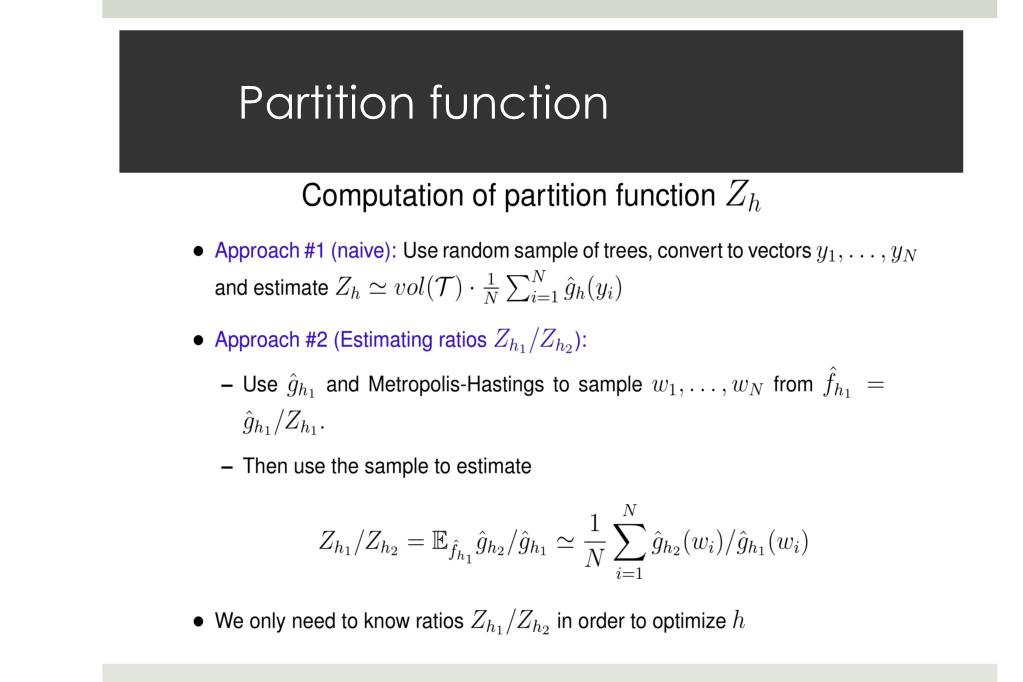 Partition function

Computation of partition function $Z_h$

• Approach #1 (naive): Use random sample of trees, convert to vectors $y_1, \ldots, y_N$ and estimate $Z_h \simeq vol(\mathcal{T}) \cdot \frac{1}{N} \sum_{i=1}^{N} \hat{g}_h(y_i)$

• Approach #2 (Estimating ratios $Z_{h_1}/Z_{h_2}$):

– Use $\hat{g}_{h_1}$ and Metropolis-Hastings to sample $w_1, \ldots, w_N$ from $\hat{f}_{h_1} = \hat{g}_{h_1}/Z_{h_1}$.

– Then use the sample to estimate

$$Z_{h_1}/Z_{h_2} = \mathbb{E}_{\hat{f}_{h_1}} \hat{g}_{h_2}/\hat{g}_{h_1} \simeq \frac{1}{N} \sum_{i=1}^{N} \hat{g}_{h_2}(w_i)/\hat{g}_{h_1}(w_i)$$

• We only need to know ratios $Z_{h_1}/Z_{h_2}$ in order to optimize $h$